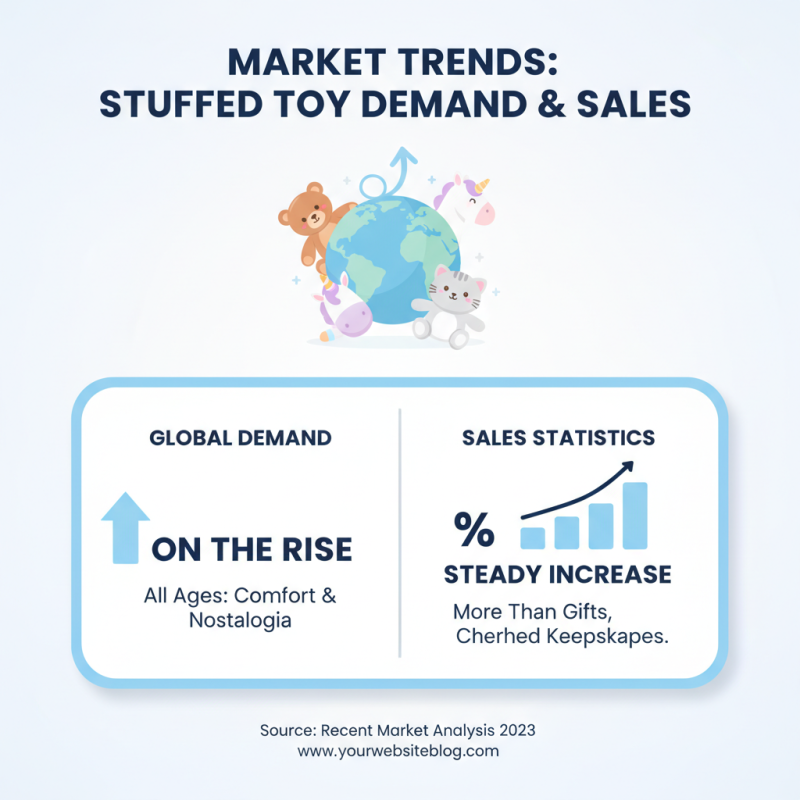 MARKET TRENDS:
STUFFED TOY DEMAND & SALES

GLOBAL DEMAND

ON THE RISE

All Ages: Comfort & Nostalogia

SALES STATISTICS

%

STEADY INCREASE

More Than Gifts, Cherhed Keepskapes.

Source: Recent Market Analysis 2023
www.yourwebsiteblog.com